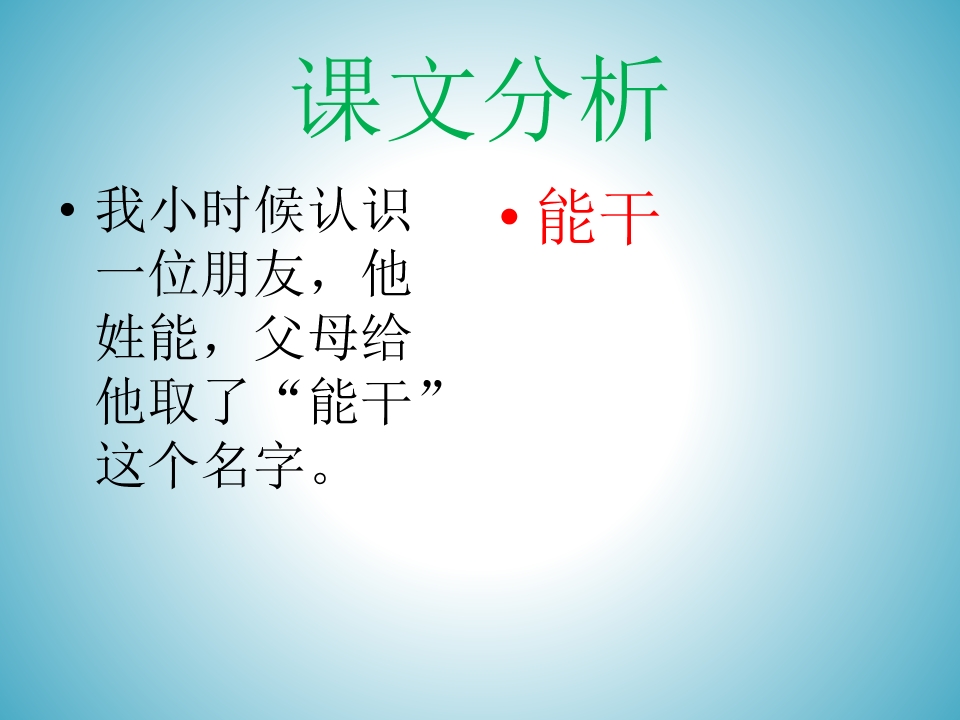 课文分析

• 我小时候认识一位朋友，他姓能，父母给他取了“能干”这个名字。

• 能干